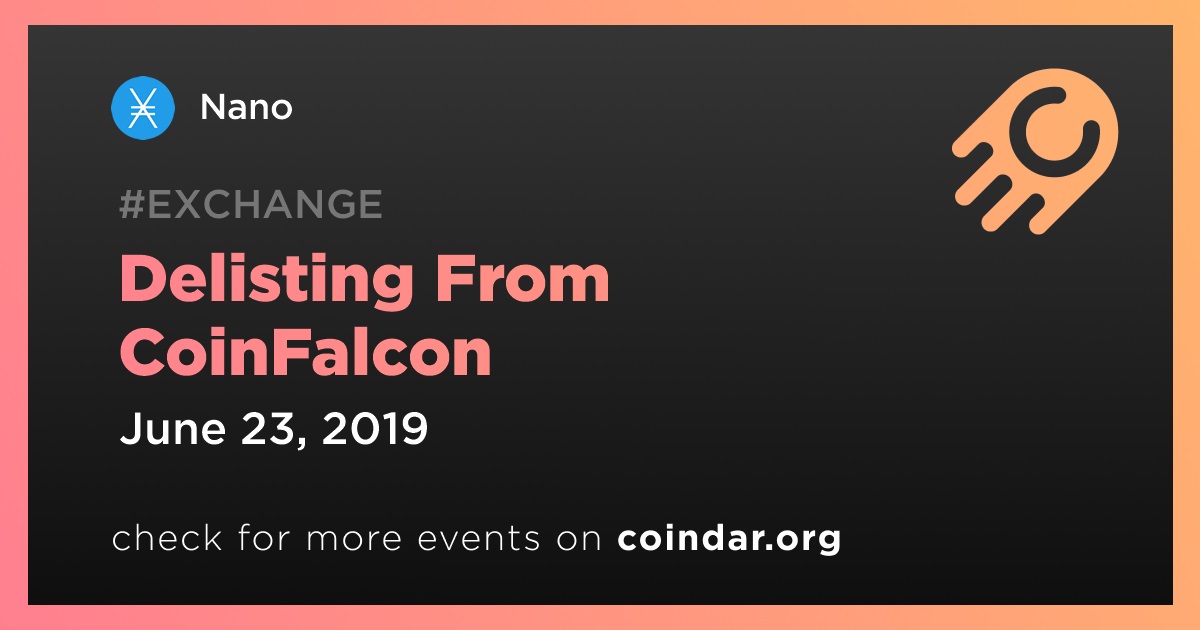 Nano

#EXCHANGE

Delisting From CoinFalcon

June 23, 2019

check for more events on coindar.org